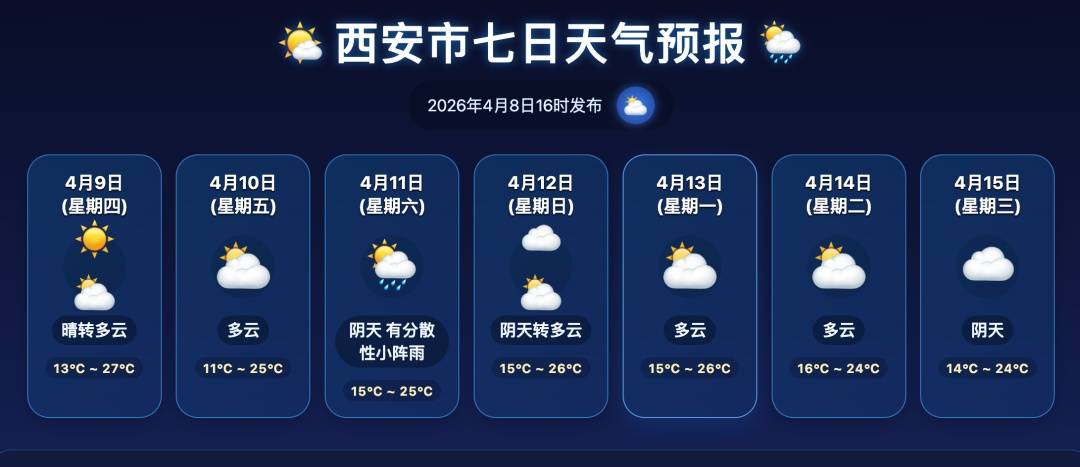 西安市七日天气预报

2026年4月8日16时发布

4月9日
(星期四)
晴转多云
13°C ~ 27°C

4月10日
(星期五)
多云
11°C ~ 25°C

4月11日
(星期六)
阴天 有分散性小阵雨
15°C ~ 25°C

4月12日
(星期日)
阴天转多云
15°C ~ 26°C

4月13日
(星期一)
多云
15°C ~ 26°C

4月14日
(星期二)
多云
16°C ~ 24°C

4月15日
(星期三)
阴天
14°C ~ 24°C